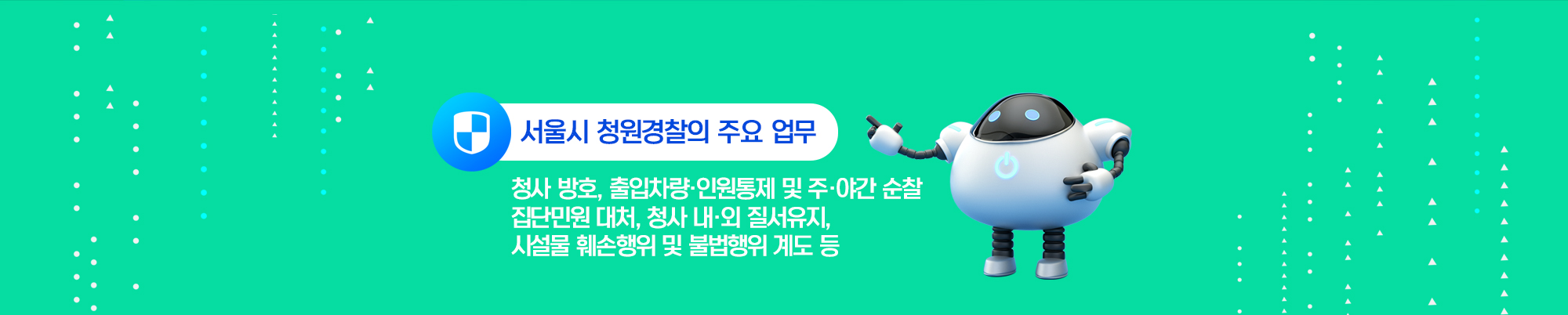 서울시 청원경찰의 주요 업무

청사 방호, 출입차량·인원통제 및 주·야간 순찰
집단민원 대처, 청사 내·외 질서유지,
시설물 훼손행위 및 불법행위 계도 등